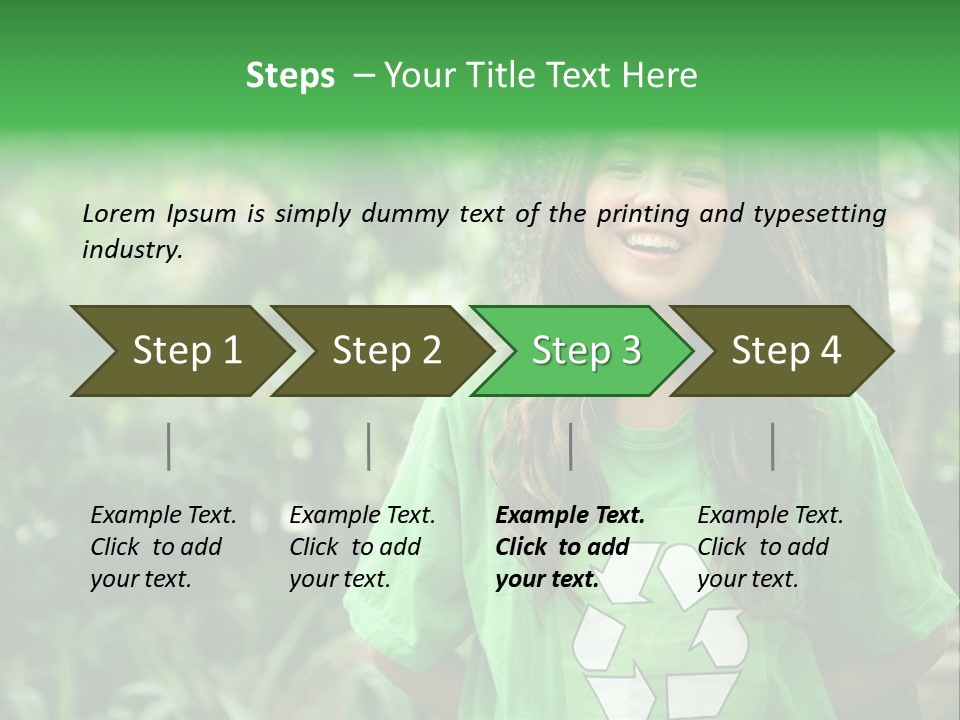 Steps – Your Title Text Here

Lorem Ipsum is simply dummy text of the printing and typesetting industry.

Step 1

Step 2

Step 3

Step 4

Example Text. Click to add your text.

Example Text. Click to add your text.

Example Text. Click to add your text.

Example Text. Click to add your text.